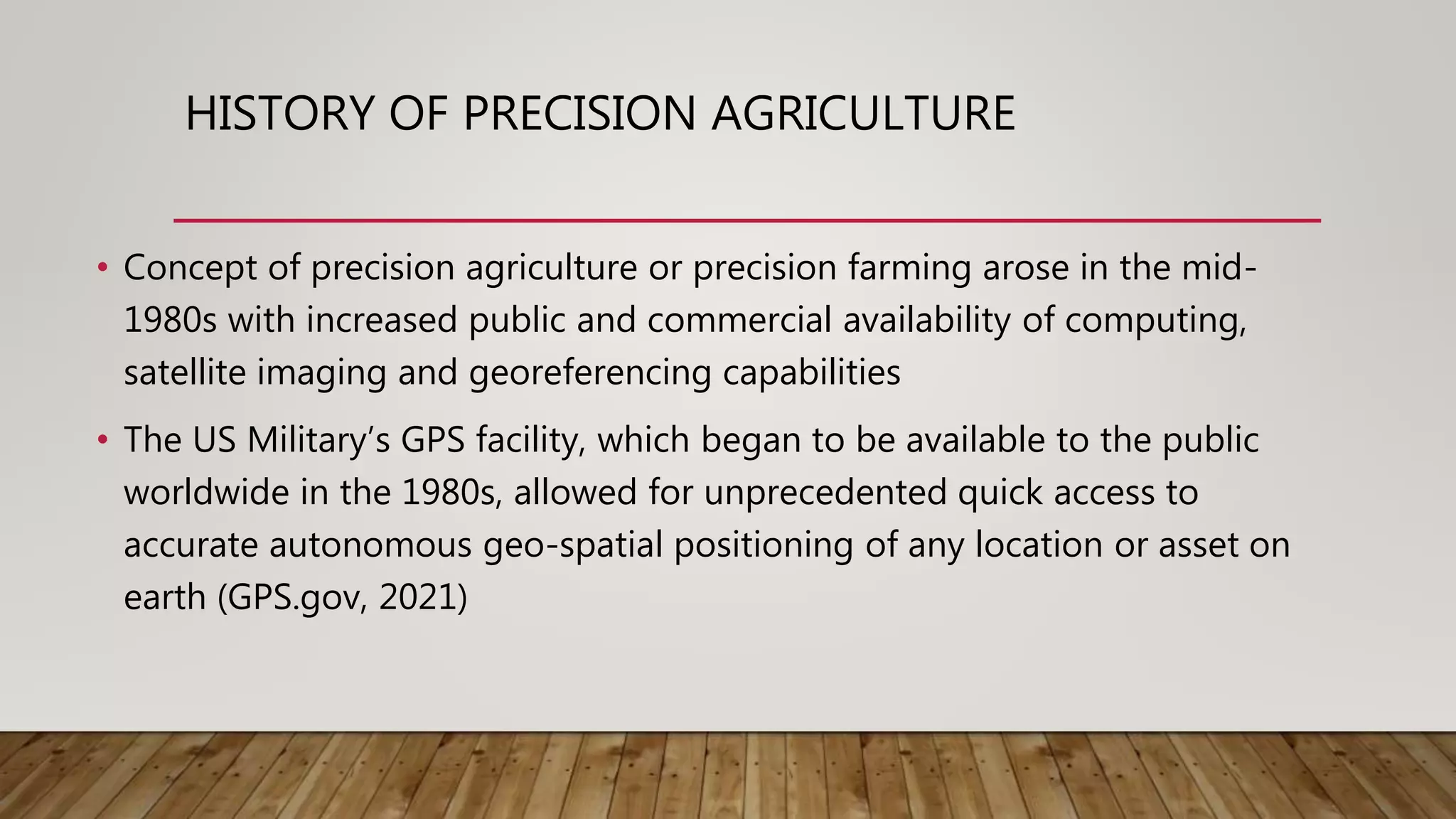 HISTORY OF PRECISION AGRICULTURE

• Concept of precision agriculture or precision farming arose in the mid-1980s with increased public and commercial availability of computing, satellite imaging and georeferencing capabilities

• The US Military's GPS facility, which began to be available to the public worldwide in the 1980s, allowed for unprecedented quick access to accurate autonomous geo-spatial positioning of any location or asset on earth (GPS.gov, 2021)